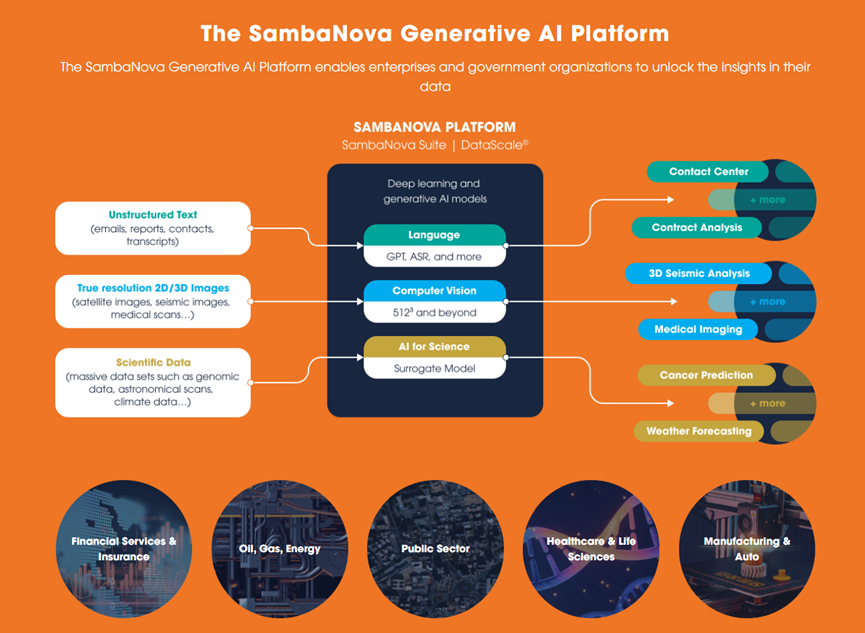 The SambaNova Generative AI Platform

The SambaNova Generative AI Platform enables enterprises and government organizations to unlock the insights in their data

SAMBANOVA PLATFORM
SambaNova Suite | DataScale®

Unstructured Text
(emails, reports, contacts, transcripts)

True resolution 2D/3D Images
(satellite images, seismic images, medical scans…)

Scientific Data
(massive data sets such as genomic data, astronomical scans, climate data…)

Deep learning and generative AI models

Language
GPT, ASR, and more

Computer Vision
$512^3$ and beyond

AI for Science
Surrogate Model

Contact Center
+ more
Contract Analysis

3D Seismic Analysis
+ more
Medical Imaging

Cancer Prediction
+ more
Weather Forecasting

Financial Services & Insurance

Oil, Gas, Energy

Public Sector

Healthcare & Life Sciences

Manufacturing & Auto